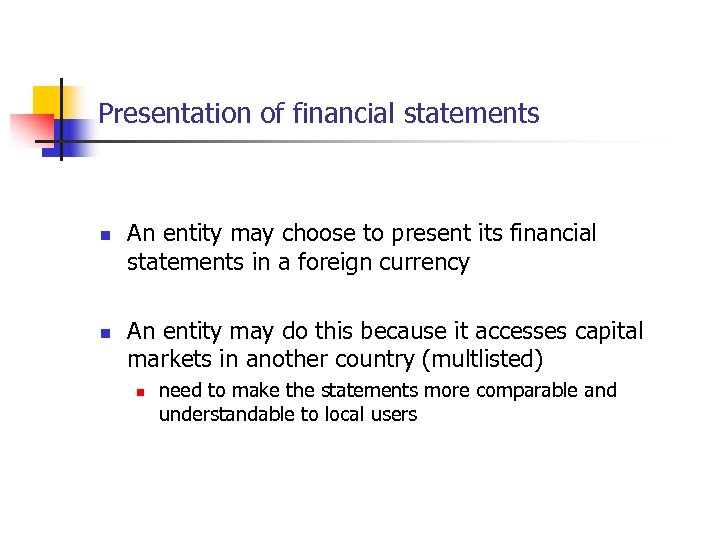 Presentation of financial statements

- An entity may choose to present its financial statements in a foreign currency

- An entity may do this because it accesses capital markets in another country (multlisted)
  - need to make the statements more comparable and understandable to local users